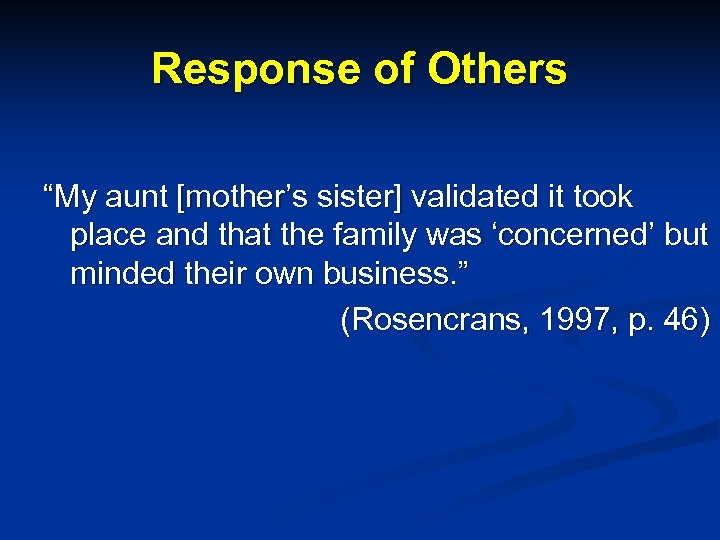 Response of Others

“My aunt [mother’s sister] validated it took place and that the family was ‘concerned’ but minded their own business.”

(Rosencrans, 1997, p. 46)